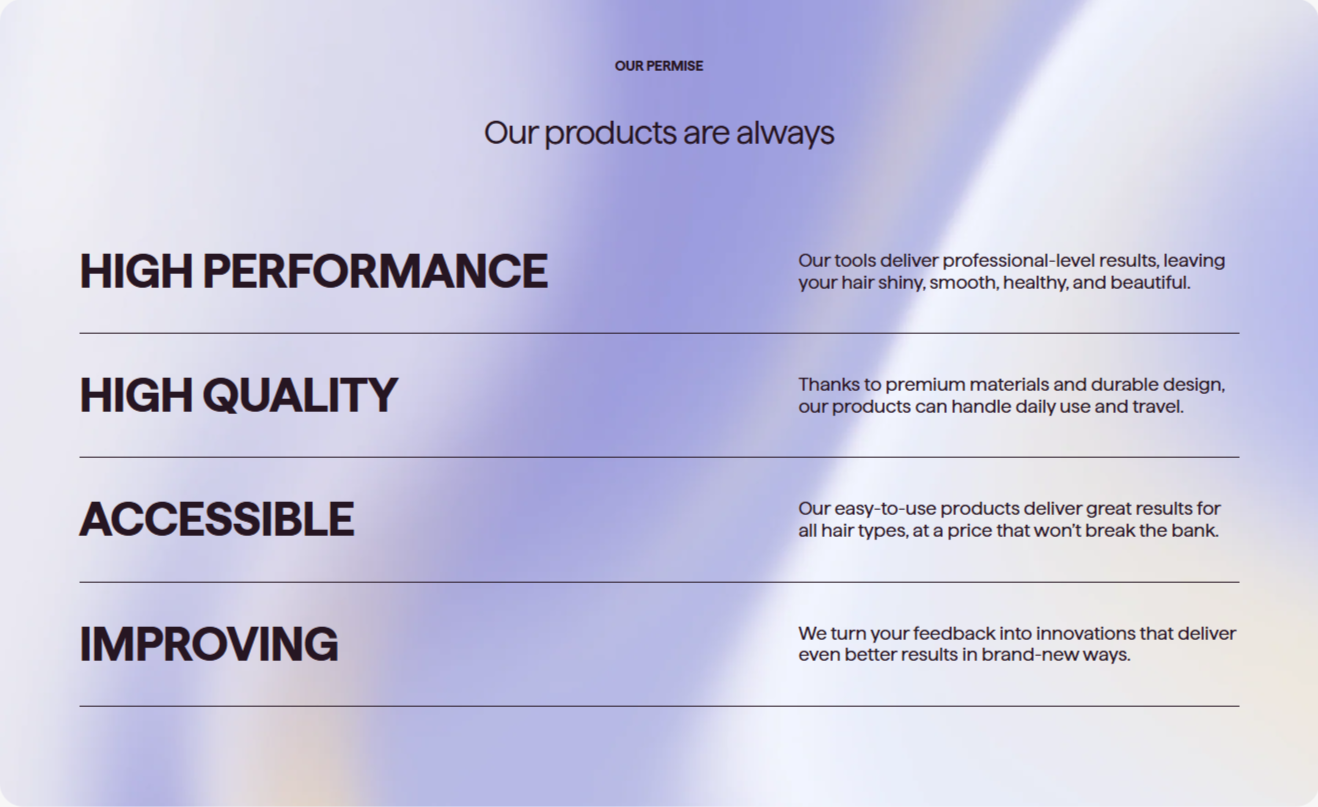 OUR PERMISE

Our products are always

HIGH PERFORMANCE

Our tools deliver professional-level results, leaving your hair shiny, smooth, healthy, and beautiful.

HIGH QUALITY

Thanks to premium materials and durable design, our products can handle daily use and travel.

ACCESSIBLE

Our easy-to-use products deliver great results for all hair types, at a price that won't break the bank.

IMPROVING

We turn your feedback into innovations that deliver even better results in brand-new ways.